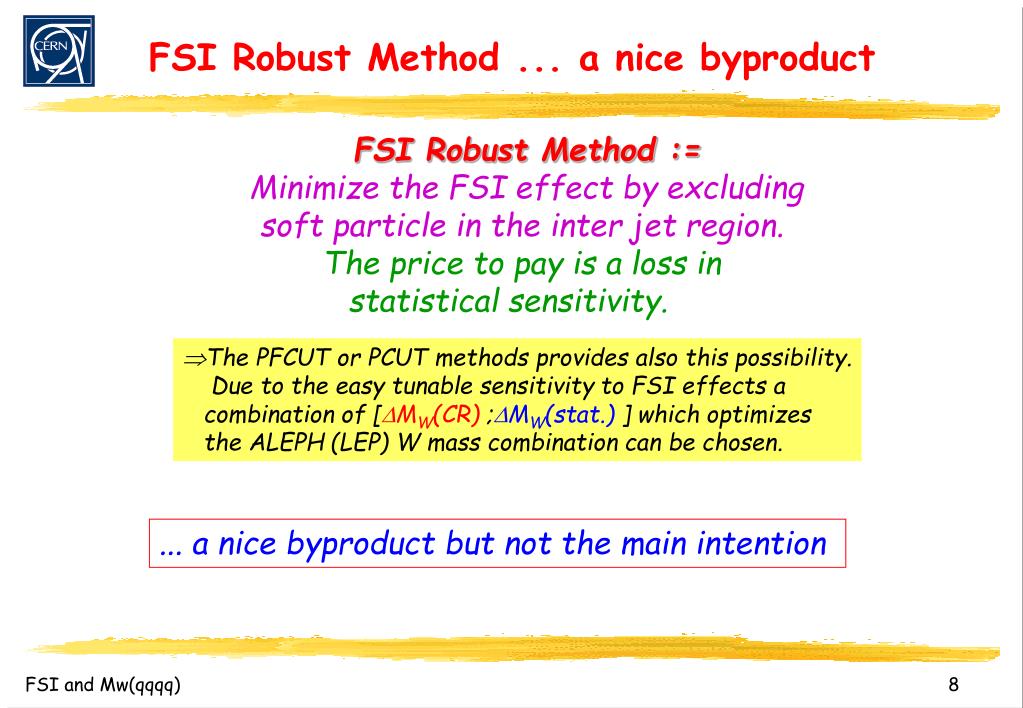 CERN

FSI Robust Method ... a nice byproduct

FSI Robust Method :=
Minimize the FSI effect by excluding soft particle in the inter jet region.
The price to pay is a loss in statistical sensitivity.

$\Rightarrow$The PFCUT or PCUT methods provides also this possibility. Due to the easy tunable sensitivity to FSI effects a combination of [$\Delta M_W$(CR) ;$\Delta M_W$(stat.) ] which optimizes the ALEPH (LEP) W mass combination can be chosen.

... a nice byproduct but not the main intention

FSI and Mw(qqqq)

8